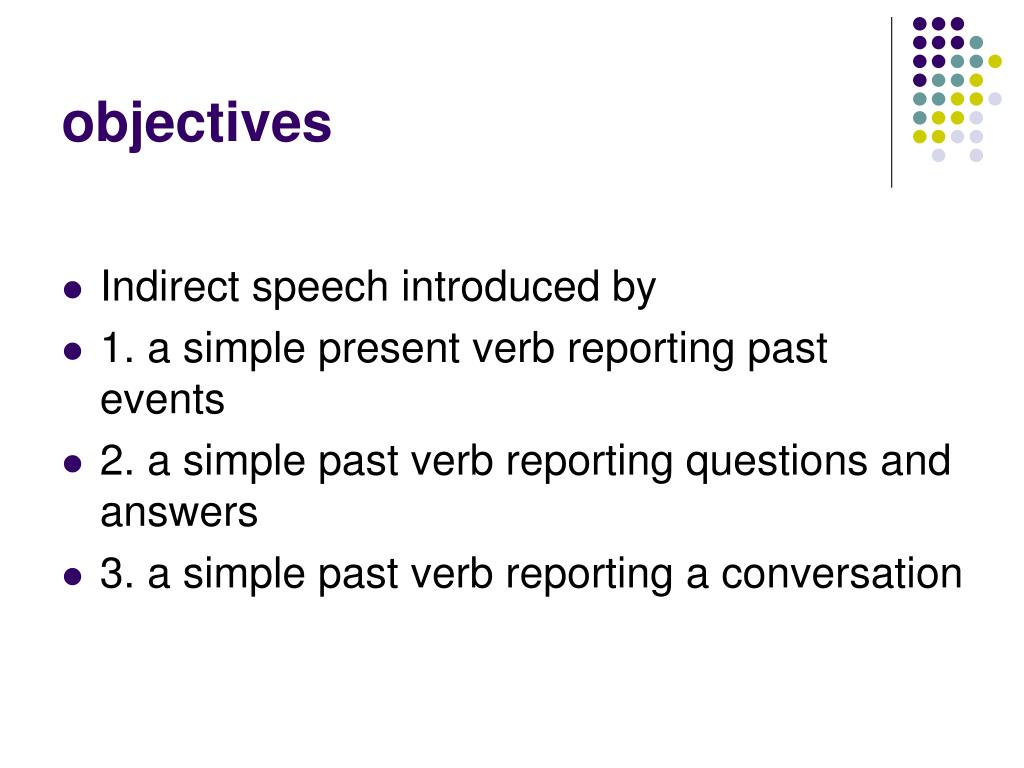 objectives

- Indirect speech introduced by
- 1. a simple present verb reporting past events
- 2. a simple past verb reporting questions and answers
- 3. a simple past verb reporting a conversation